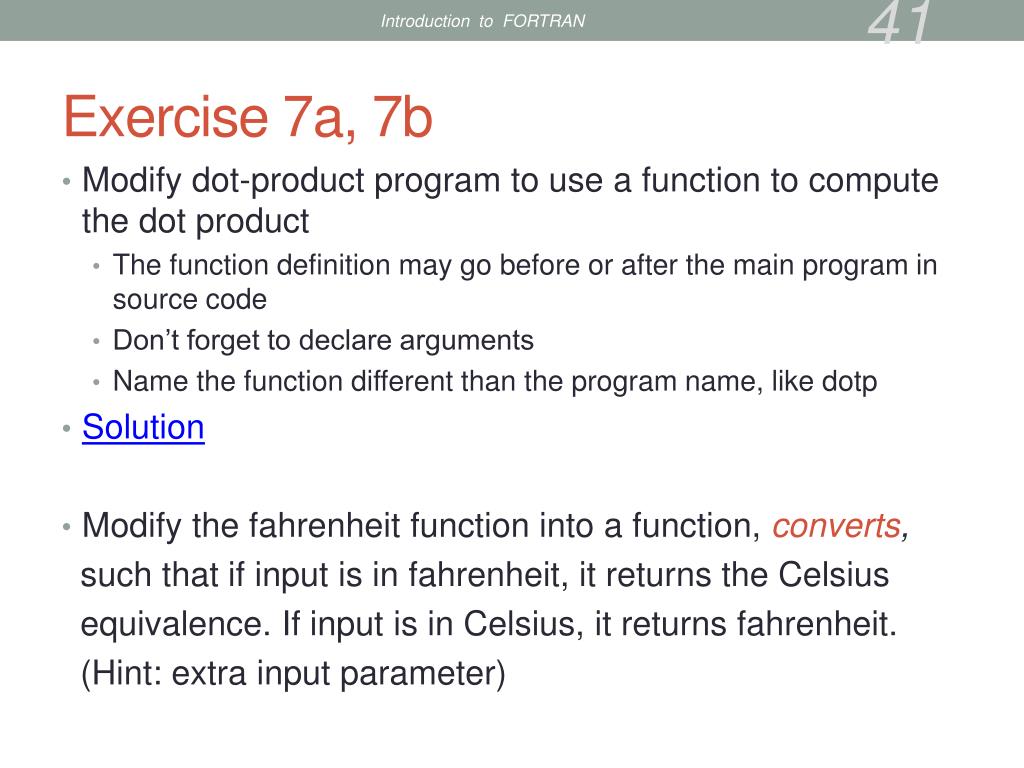 Introduction to FORTRAN

41

Exercise 7a, 7b

• Modify dot-product program to use a function to compute the dot product
  • The function definition may go before or after the main program in source code
  • Don't forget to declare arguments
  • Name the function different than the program name, like dotp
• Solution

• Modify the fahrenheit function into a function, converts, such that if input is in fahrenheit, it returns the Celsius equivalence. If input is in Celsius, it returns fahrenheit. (Hint: extra input parameter)